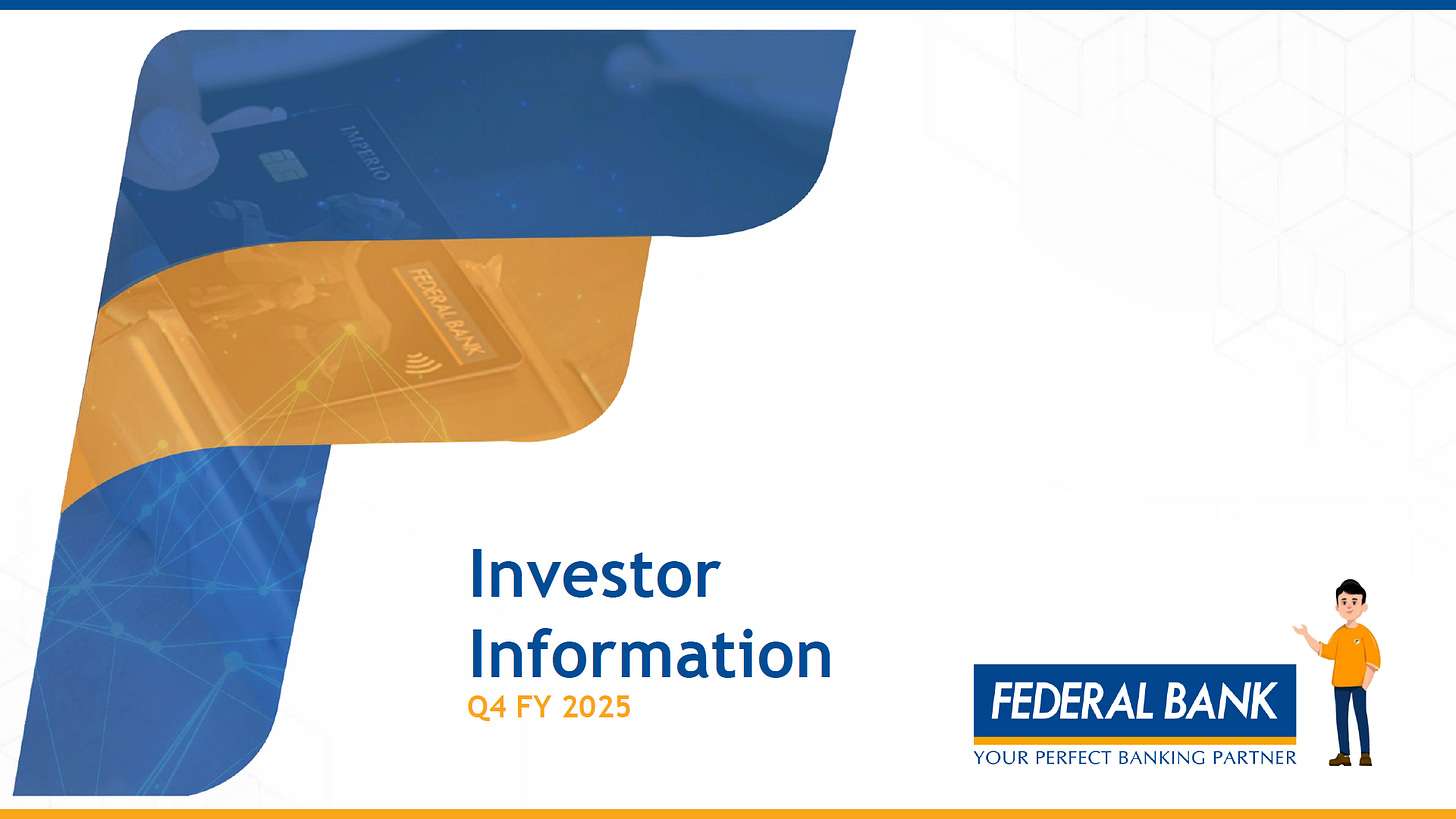 IMPERIO

FEDERAL BANK

Investor Information

Q4 FY 2025

FEDERAL BANK

YOUR PERFECT BANKING PARTNER